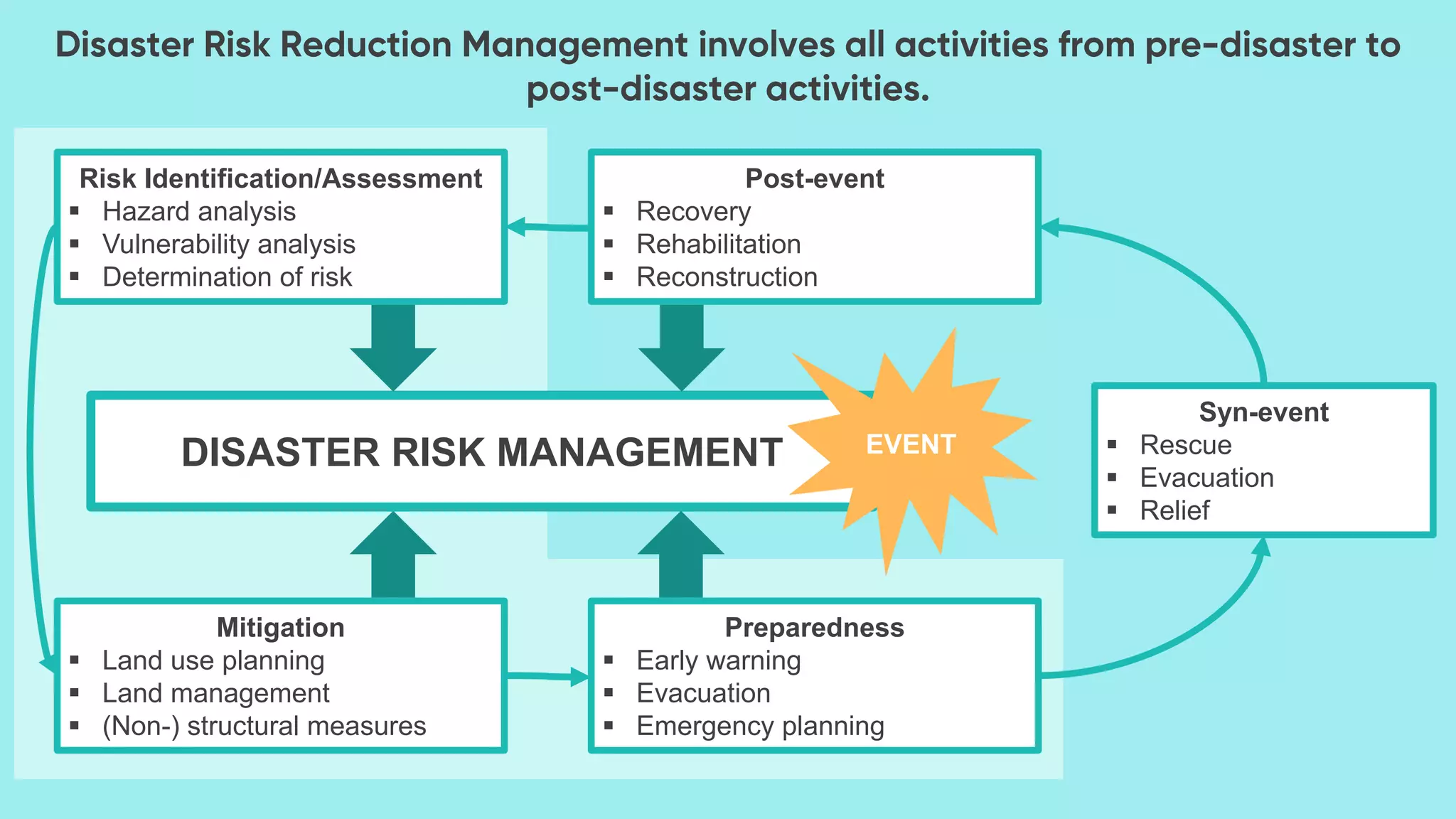 Disaster Risk Reduction Management involves all activities from pre-disaster to post-disaster activities.

Risk Identification/Assessment
▪ Hazard analysis
▪ Vulnerability analysis
▪ Determination of risk

Post-event
▪ Recovery
▪ Rehabilitation
▪ Reconstruction

DISASTER RISK MANAGEMENT

EVENT

Syn-event
▪ Rescue
▪ Evacuation
▪ Relief

Mitigation
▪ Land use planning
▪ Land management
▪ (Non-) structural measures

Preparedness
▪ Early warning
▪ Evacuation
▪ Emergency planning